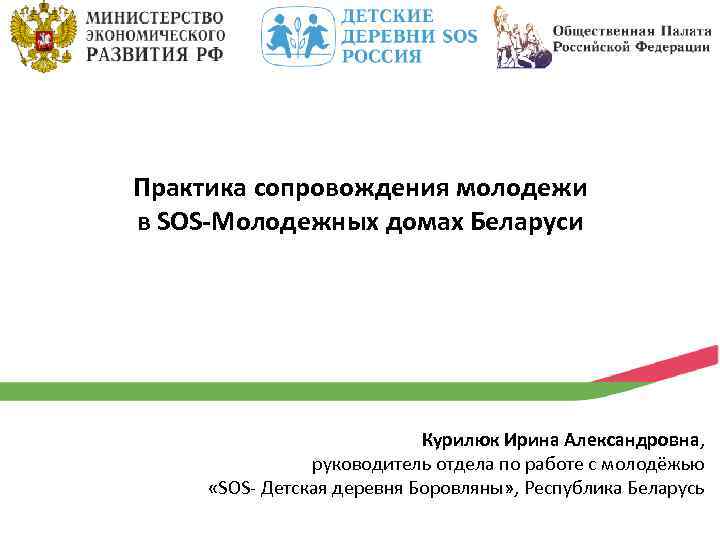 МИНИСТЕРСТВО ЭКОНОМИЧЕСКОГО РАЗВИТИЯ РФ

ДЕТСКИЕ ДЕРЕВНИ SOS РОССИЯ

Общественная Палата Российской Федерации

Практика сопровождения молодежи в SOS-Молодежных домах Беларуси

Курилюк Ирина Александровна,
руководитель отдела по работе с молодёжью
«SOS- Детская деревня Боровляны», Республика Беларусь